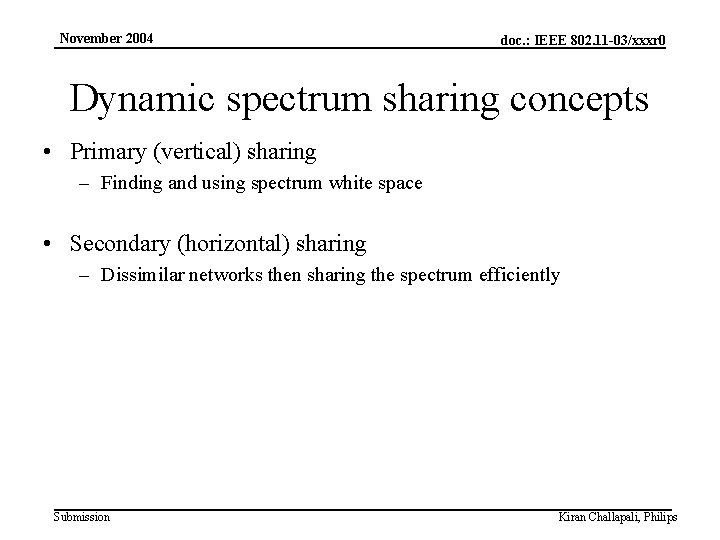 November 2004

doc.: IEEE 802.11-03/xxxr0

Dynamic spectrum sharing concepts

• Primary (vertical) sharing
– Finding and using spectrum white space

• Secondary (horizontal) sharing
– Dissimilar networks then sharing the spectrum efficiently

Submission

Kiran Challapali, Philips